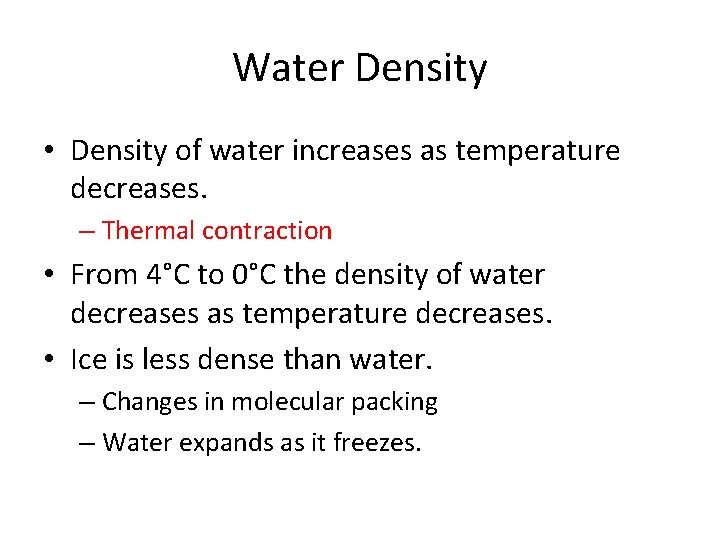 Water Density

• Density of water increases as temperature decreases.

– Thermal contraction

• From 4°C to 0°C the density of water decreases as temperature decreases.

• Ice is less dense than water.

– Changes in molecular packing

– Water expands as it freezes.